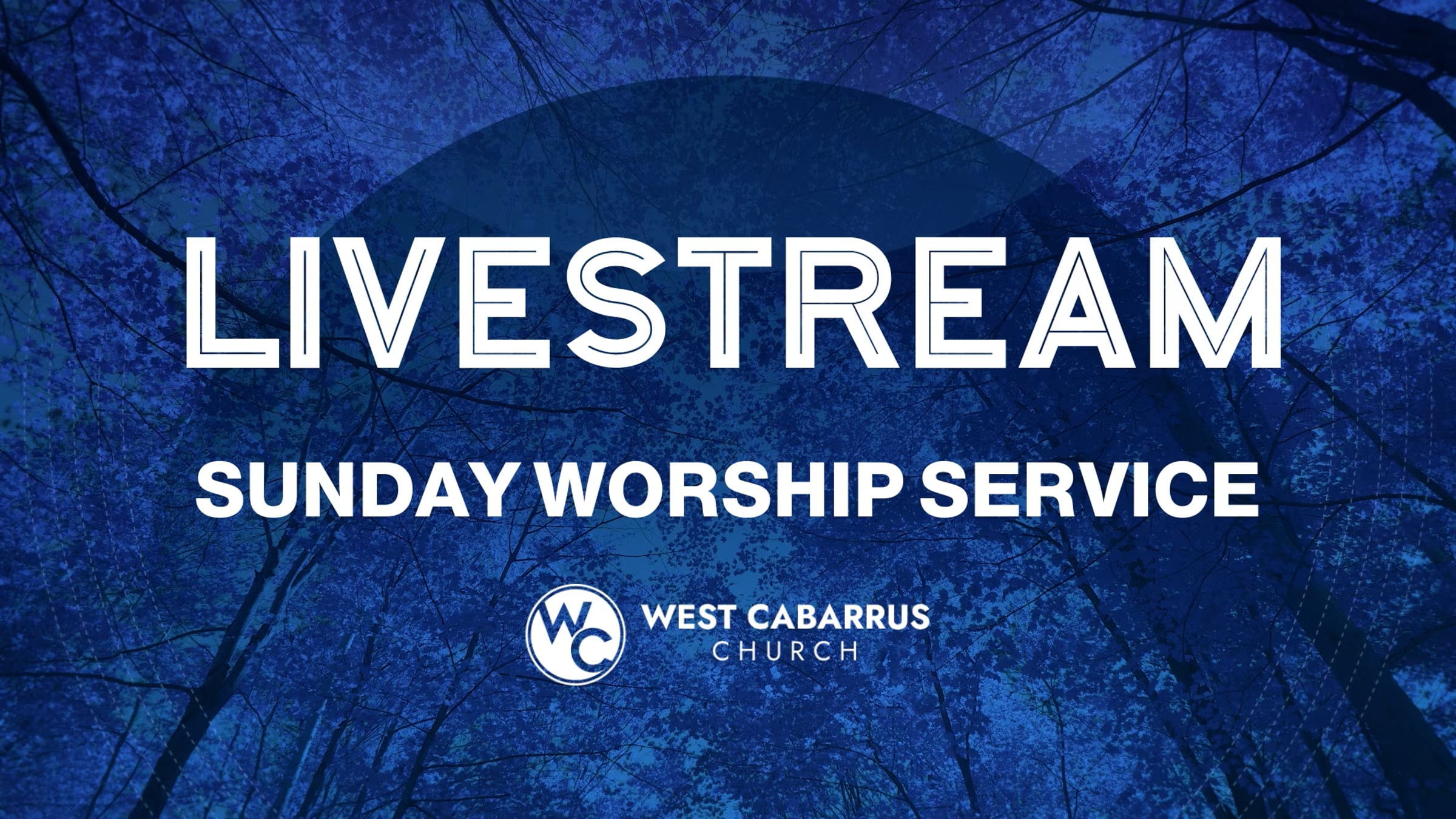 LIVESTREAM

SUNDAY WORSHIP SERVICE

WC

WEST CABARRUS
CHURCH